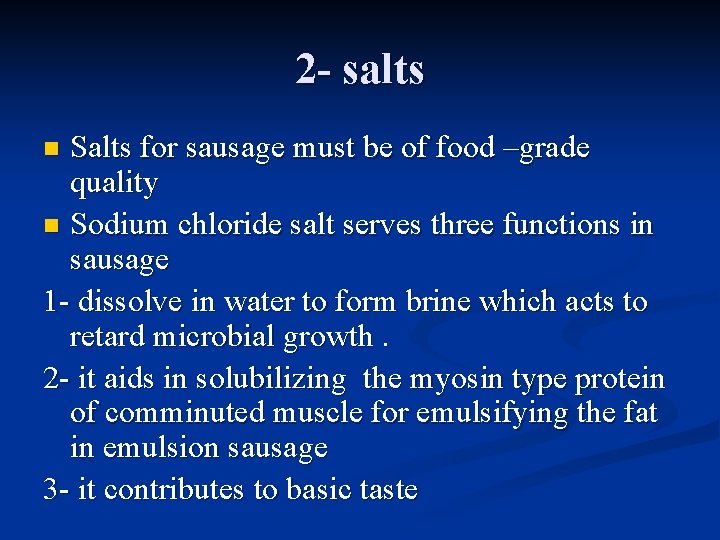 2- salts

Salts for sausage must be of food –grade quality

Sodium chloride salt serves three functions in sausage

1- dissolve in water to form brine which acts to retard microbial growth .

2- it aids in solubilizing the myosin type protein of comminuted muscle for emulsifying the fat in emulsion sausage

3- it contributes to basic taste